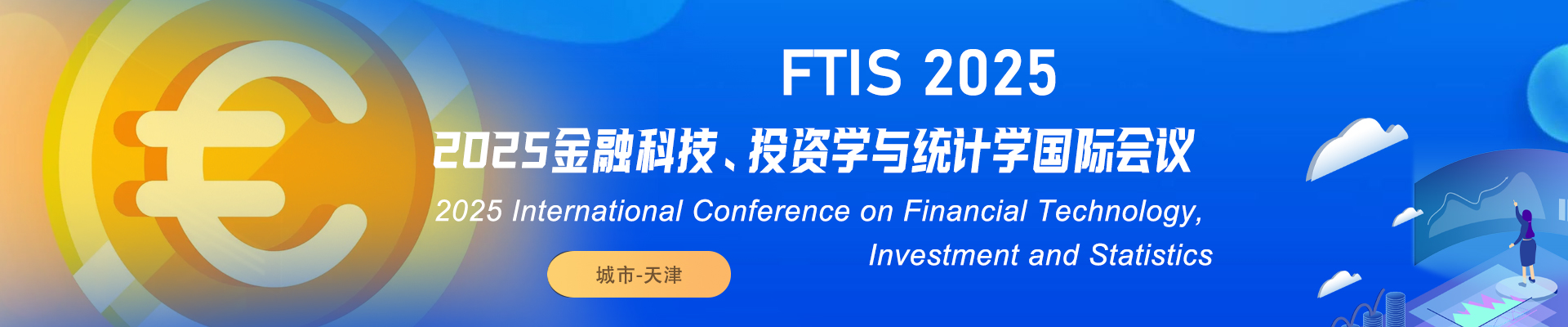 FTIS 2025

2025金融科技、投资学与统计学国际会议

2025 International Conference on Financial Technology, Investment and Statistics

城市-天津